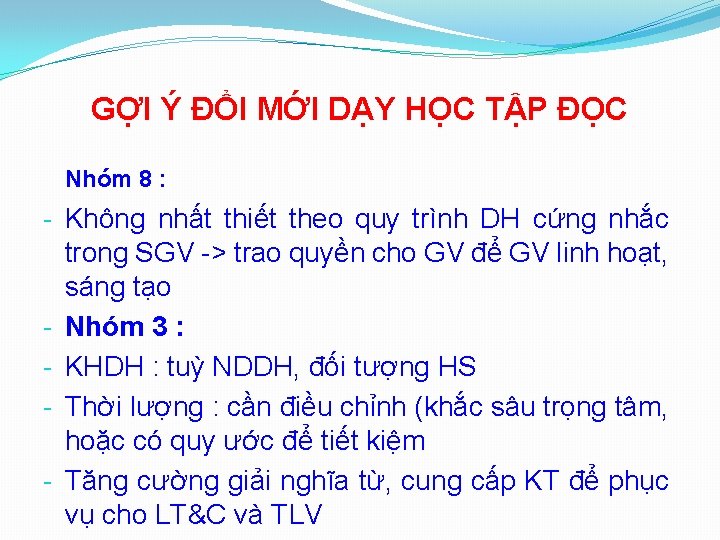 GỢI Ý ĐỔI MỚI DẠY HỌC TẬP ĐỌC

Nhóm 8 :

- Không nhất thiết theo quy trình DH cứng nhắc trong SGV -> trao quyền cho GV để GV linh hoạt, sáng tạo
- Nhóm 3 :
- KHDH : tuỳ NDDH, đối tượng HS
- Thời lượng : cần điều chỉnh (khắc sâu trọng tâm, hoặc có quy ước để tiết kiệm
- Tăng cường giải nghĩa từ, cung cấp KT để phục vụ cho LT&C và TLV